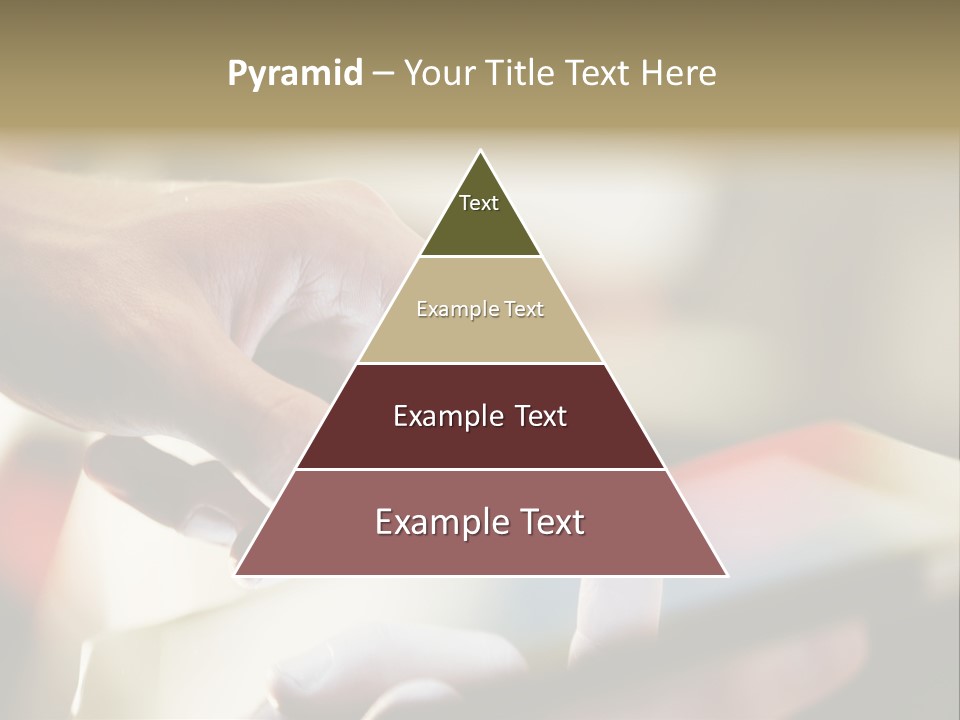 Pyramid – Your Title Text Here

Text

Example Text

Example Text

Example Text